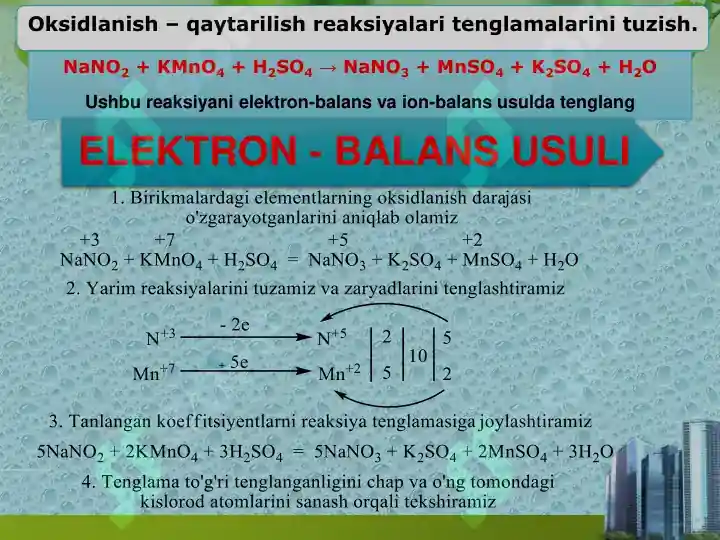 Oksidlanish – qaytarilish reaksiyalari tenglamalarini tuzish.

$NaNO_2 + KMnO_4 + H_2SO_4 \rightarrow NaNO_3 + MnSO_4 + K_2SO_4 + H_2O$

Ushbu reaksiyani elektron-balans va ion-balans usulda tenglang

ELEKTRON - BALANS USULI

1. Birikmalardagi elementlarning oksidlanish darajasi o'zgarayotganlarini aniqlab olamiz

$\overset{+3}{NaNO_2} + \overset{+7}{KMnO_4} + H_2SO_4 = \overset{+5}{NaNO_3} + K_2SO_4 + \overset{+2}{MnSO_4} + H_2O$

2. Yarim reaksiyalarini tuzamiz va zaryadlarini tenglashtiramiz

$N^{+3} \xrightarrow{-2e} N^{+5}$ | 2 | 10 | 5

$Mn^{+7} \xrightarrow{+5e} Mn^{+2}$ | 5 | | 2

3. Tanlangan koeffitsiyentlarni reaksiya tenglamasiga joylashtiramiz

$5NaNO_2 + 2KMnO_4 + 3H_2SO_4 = 5NaNO_3 + K_2SO_4 + 2MnSO_4 + 3H_2O$

4. Tenglama to'g'ri tenglanganligini chap va o'ng tomondagi kislorod atomlarini sanash orqali tekshiramiz